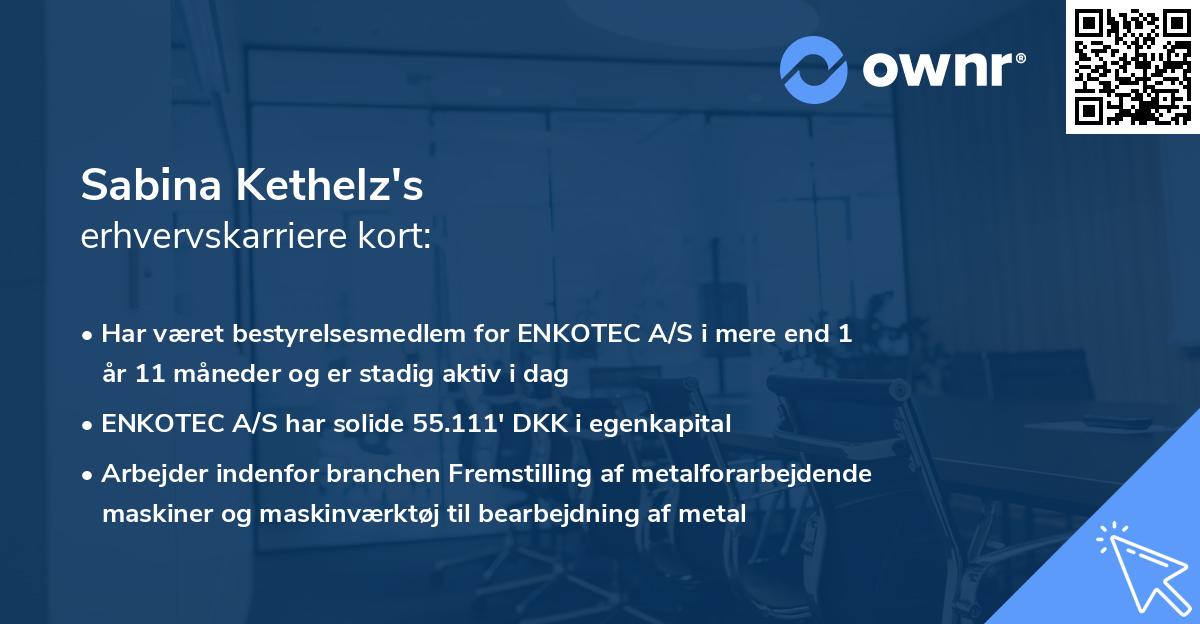 ownr®

Sabina Kethelz's
erhvervskarriere kort:

• Har været bestyrelsesmedlem for ENKOTEC A/S i mere end 1 år 11 måneder og er stadig aktiv i dag
• ENKOTEC A/S har solide 55.111' DKK i egenkapital
• Arbejder indenfor branchen Fremstilling af metalforarbejdende maskiner og maskinværktøj til bearbejdning af metal